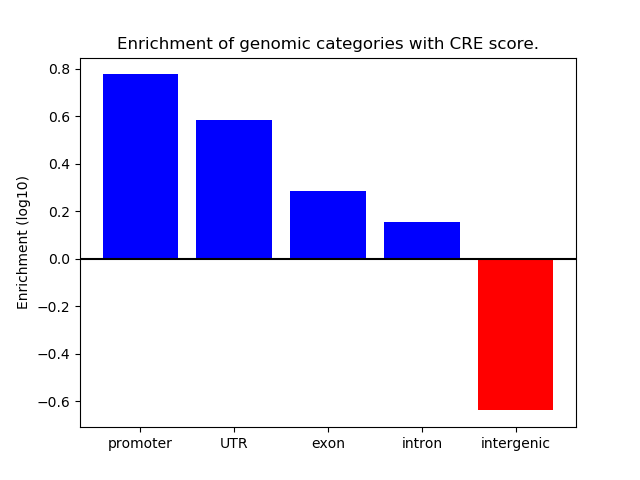 Enrichment of genomic categories with CRE score.

Enrichment (log10)

0.8
0.6
0.4
0.2
0.0
−0.2
−0.4
−0.6

promoter
UTR
exon
intron
intergenic